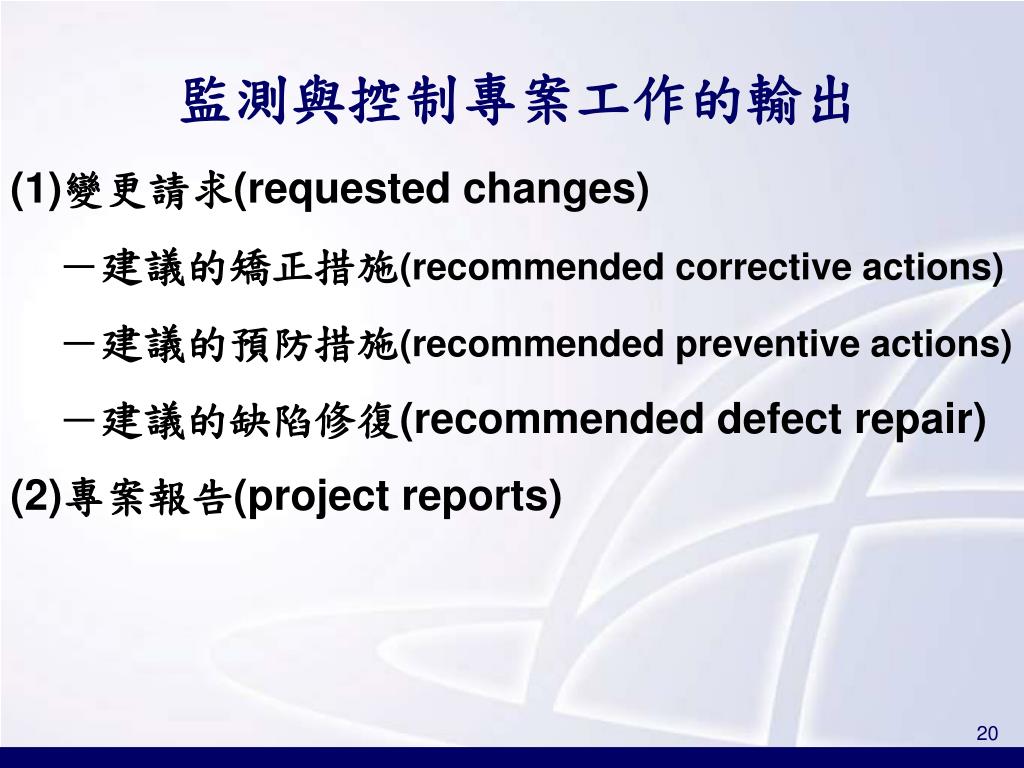 監測與控制專案工作的輸出

(1)變更請求(requested changes)

－建議的矯正措施(recommended corrective actions)

－建議的預防措施(recommended preventive actions)

－建議的缺陷修復(recommended defect repair)

(2)專案報告(project reports)

20